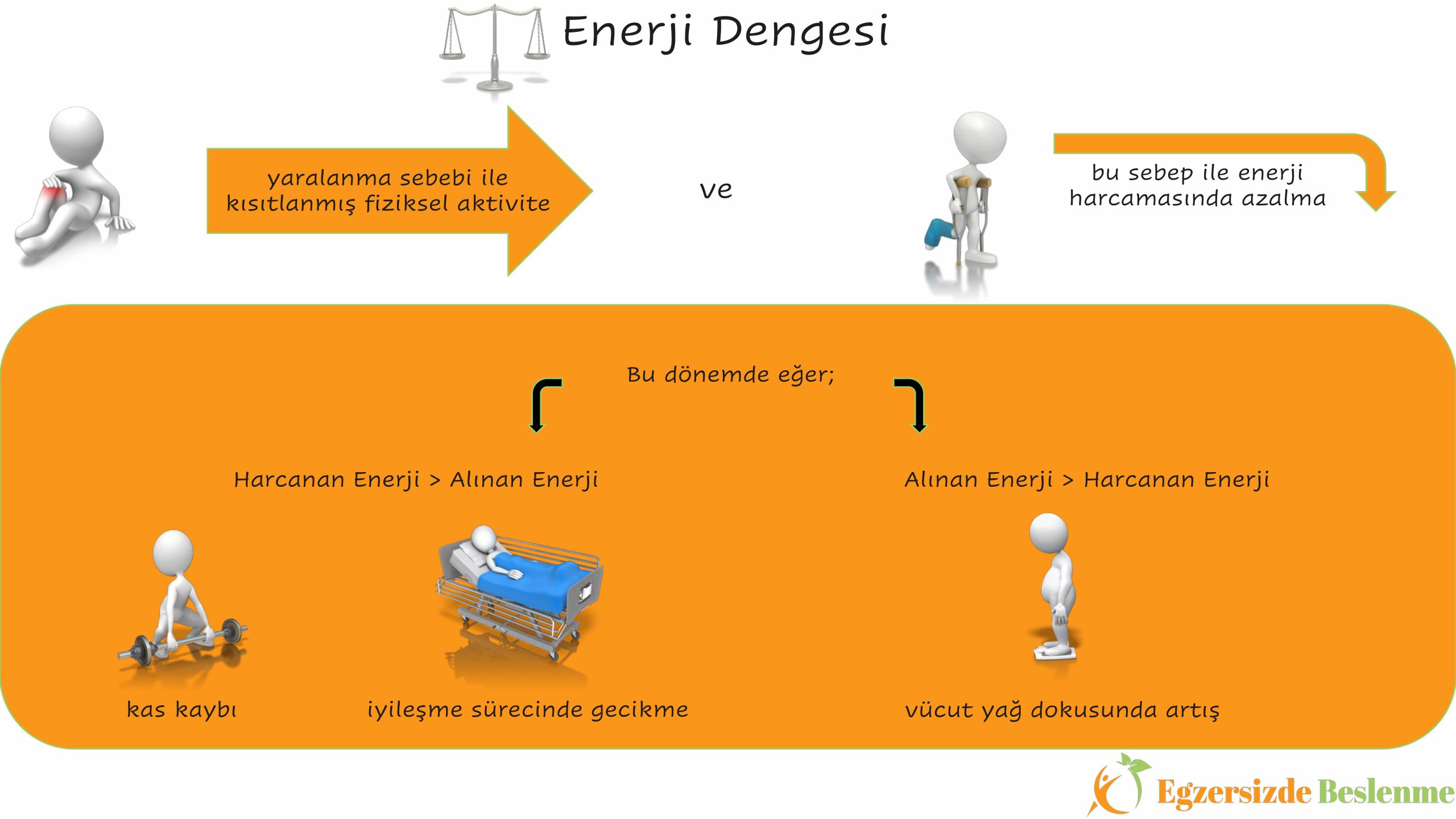 Enerji Dengesi

yaralanma sebebi ile kısıtlanmış fiziksel aktivite

ve

bu sebep ile enerji harcamasında azalma

Bu dönemde eğer;

Harcanan Enerji > Alınan Enerji

Alınan Enerji > Harcanan Enerji

kas kaybı

iyileşme sürecinde gecikme

vücut yağ dokusunda artış

Egzersizde Beslenme